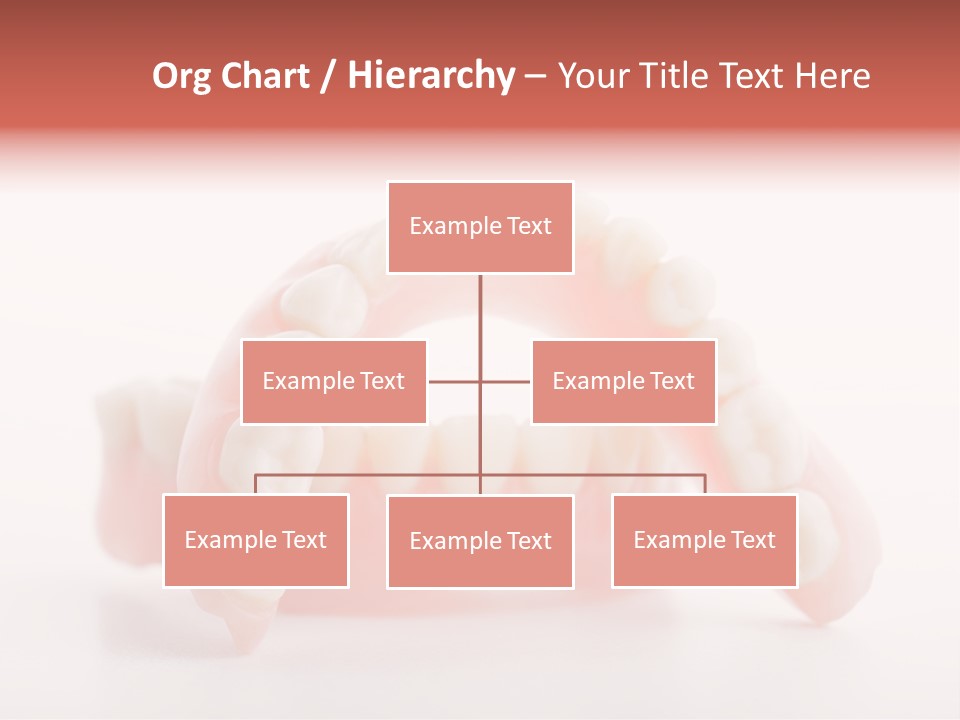 Org Chart / Hierarchy – Your Title Text Here

Example Text

Example Text

Example Text

Example Text

Example Text

Example Text